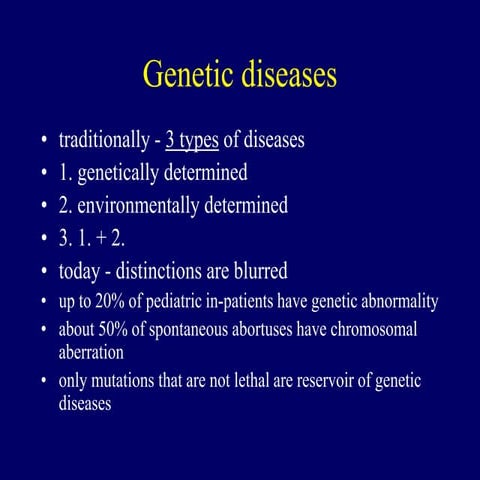 Genetic diseases

• traditionally - 3 types of diseases
• 1. genetically determined
• 2. environmentally determined
• 3. 1. + 2.
• today - distinctions are blurred
• up to 20% of pediatric in-patients have genetic abnormality
• about 50% of spontaneous abortuses have chromosomal aberration
• only mutations that are not lethal are reservoir of genetic diseases